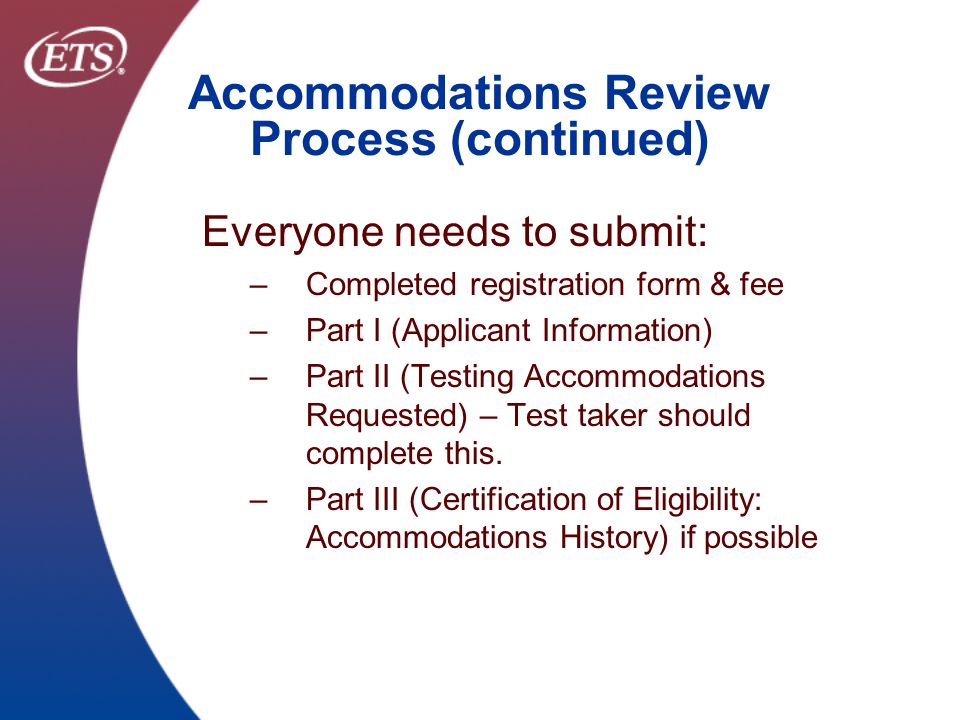 ETS®

Accommodations Review Process (continued)

Everyone needs to submit:

– Completed registration form & fee
– Part I (Applicant Information)
– Part II (Testing Accommodations Requested) – Test taker should complete this.
– Part III (Certification of Eligibility: Accommodations History) if possible